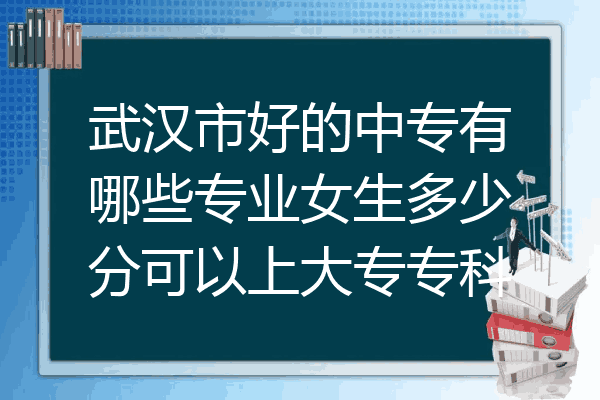 武汉市好的中专有哪些专业女生多少分可以上大专专科